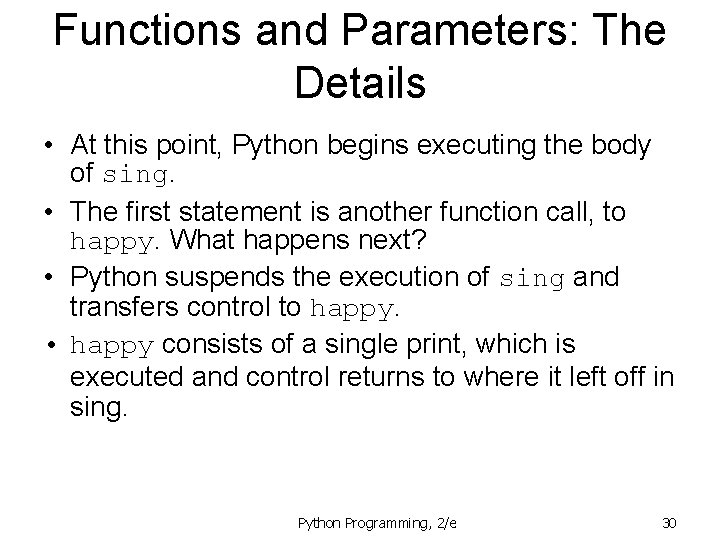 Functions and Parameters: The Details

• At this point, Python begins executing the body of sing.

• The first statement is another function call, to happy. What happens next?

• Python suspends the execution of sing and transfers control to happy.

• happy consists of a single print, which is executed and control returns to where it left off in sing.

Python Programming, 2/e

30